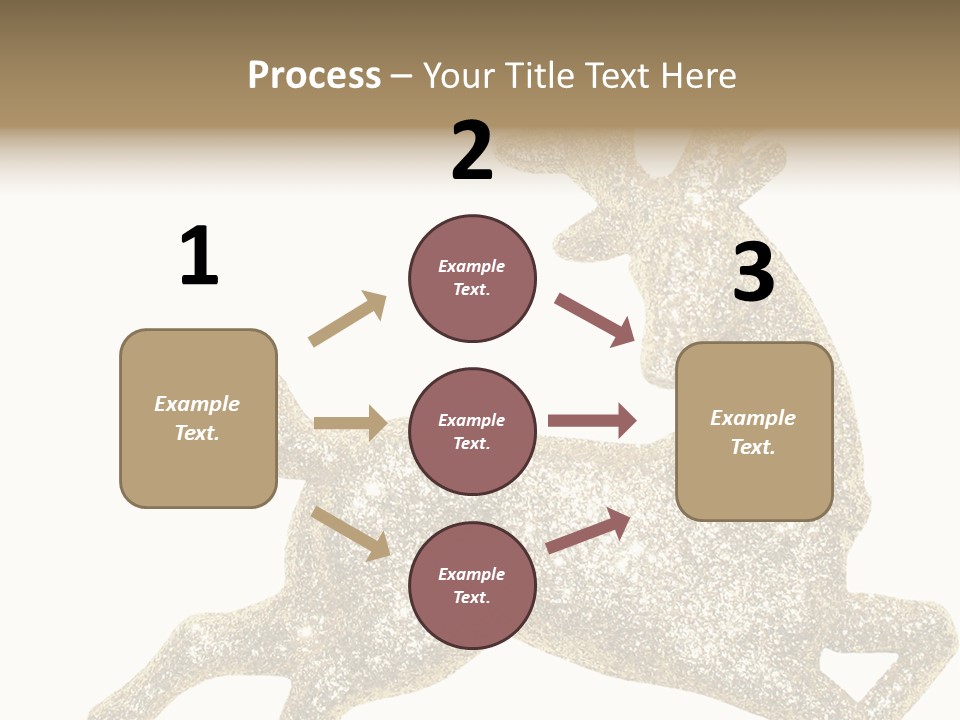 Process – Your Title Text Here

1

Example Text.

2

Example Text.

Example Text.

Example Text.

3

Example Text.